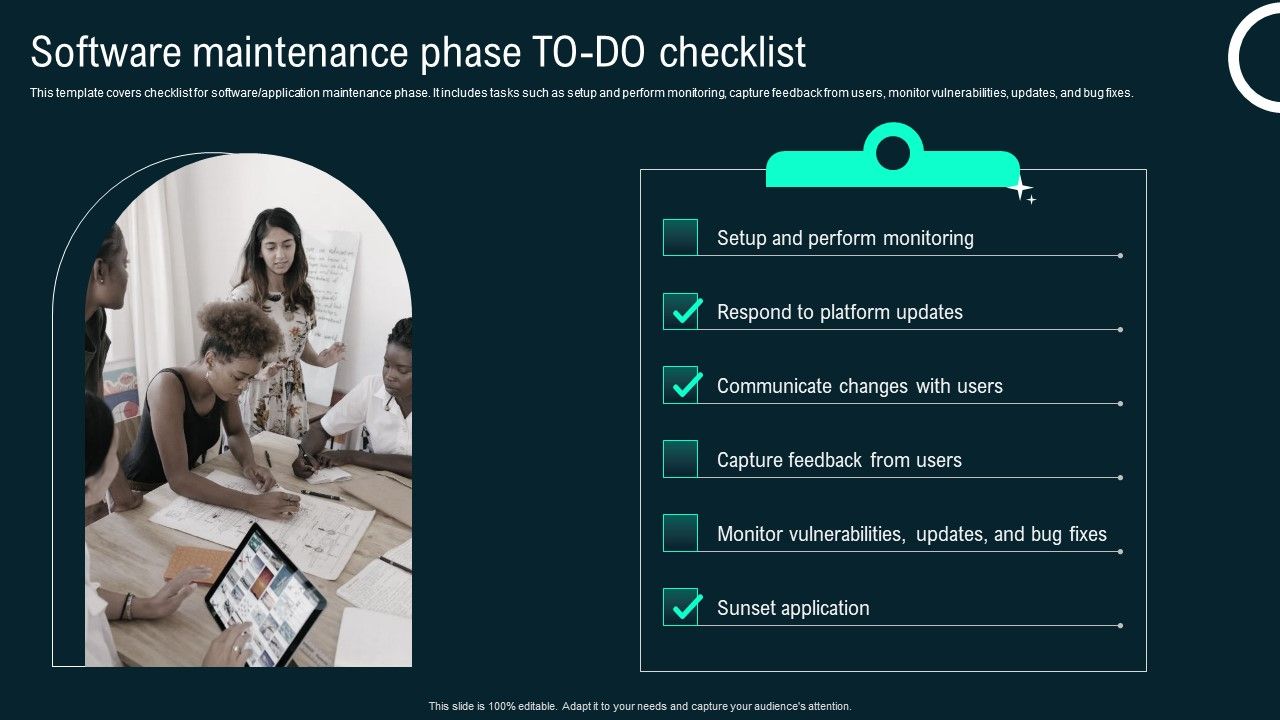 Software maintenance phase TO-DO checklist

This template covers checklist for software/application maintenance phase. It includes tasks such as setup and perform monitoring, capture feedback from users, monitor vulnerabilities, updates, and bug fixes.

Setup and perform monitoring

Respond to platform updates

Communicate changes with users

Capture feedback from users

Monitor vulnerabilities, updates, and bug fixes

Sunset application

This slide is 100% editable. Adapt it to your needs and capture your audience's attention.